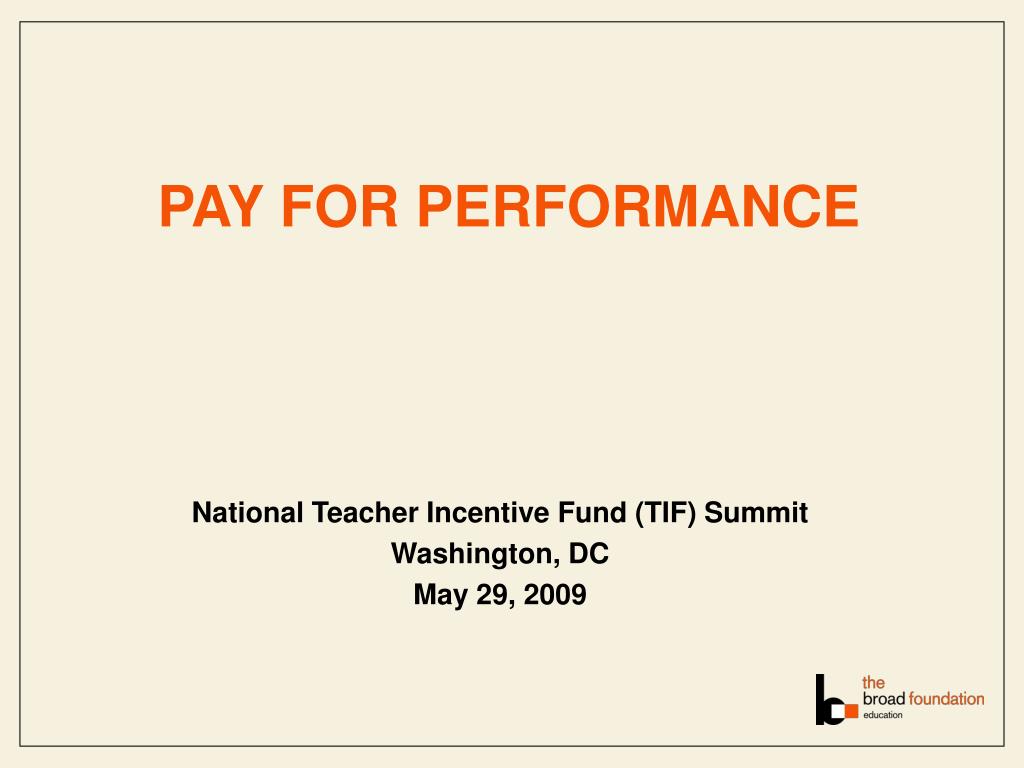 PAY FOR PERFORMANCE

National Teacher Incentive Fund (TIF) Summit
Washington, DC
May 29, 2009

the
broad foundation
education